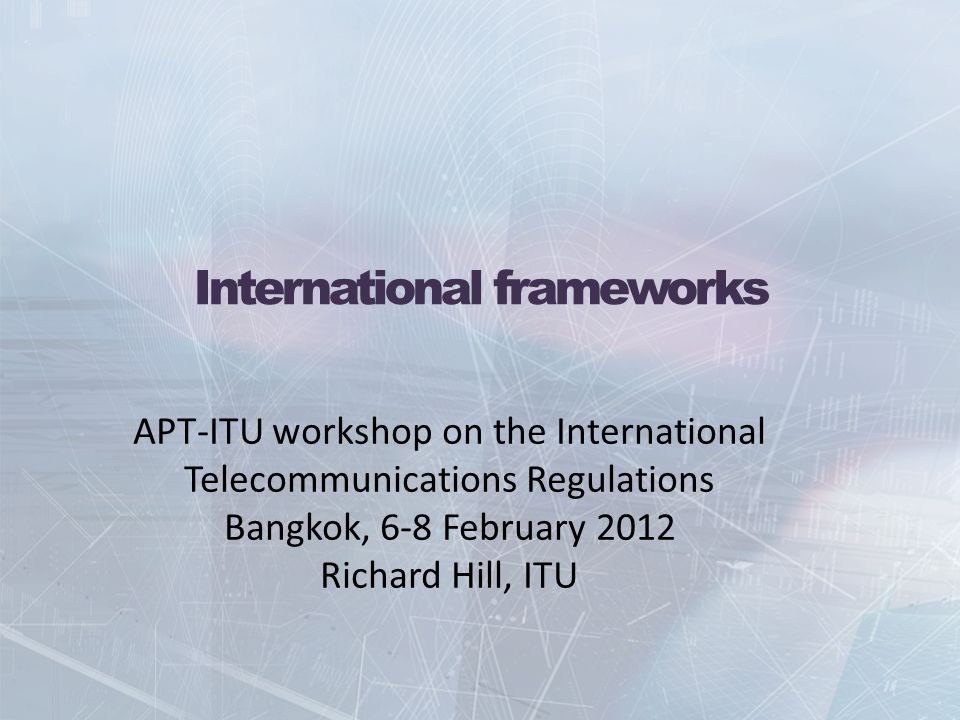 International frameworks

APT-ITU workshop on the International Telecommunications Regulations
Bangkok, 6-8 February 2012
Richard Hill, ITU